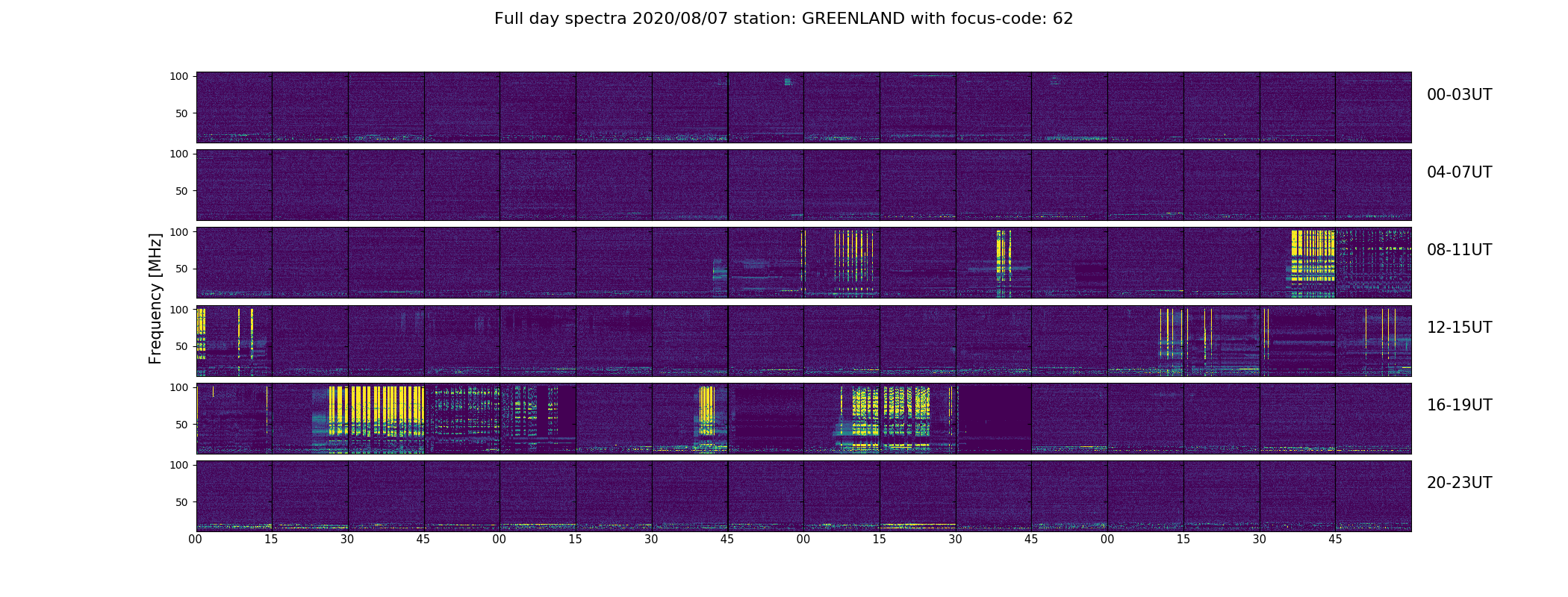 Full day spectra 2020/08/07 station: GREENLAND with focus-code: 62

Frequency [MHz]

100
50
00-03UT

100
50
04-07UT

100
50
08-11UT

100
50
12-15UT

100
50
16-19UT

100
50
20-23UT

00 15 30 45 00 15 30 45 00 15 30 45 00 15 30 45